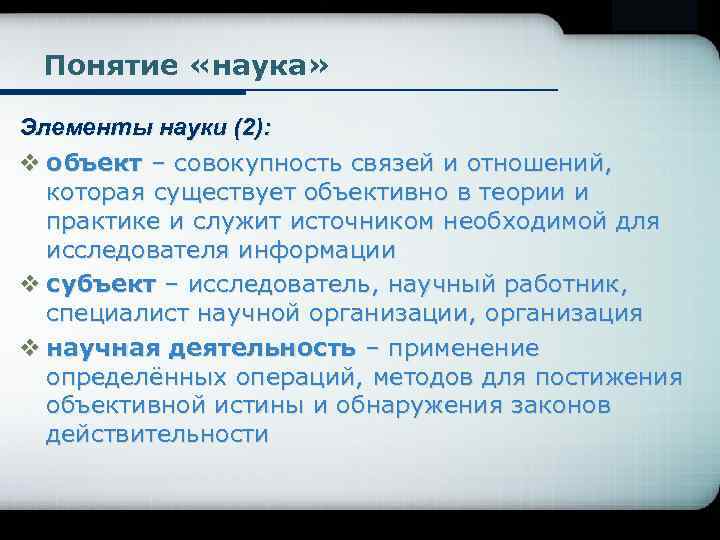 Понятие «наука»

Элементы науки (2):

❖ объект – совокупность связей и отношений, которая существует объективно в теории и практике и служит источником необходимой для исследователя информации

❖ субъект – исследователь, научный работник, специалист научной организации, организация

❖ научная деятельность – применение определённых операций, методов для постижения объективной истины и обнаружения законов действительности